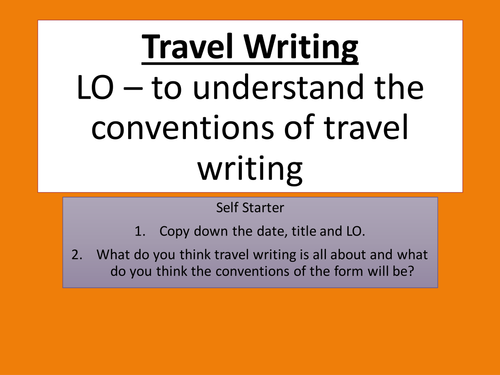 Travel Writing
LO – to understand the conventions of travel writing

Self Starter

1. Copy down the date, title and LO.
2. What do you think travel writing is all about and what do you think the conventions of the form will be?